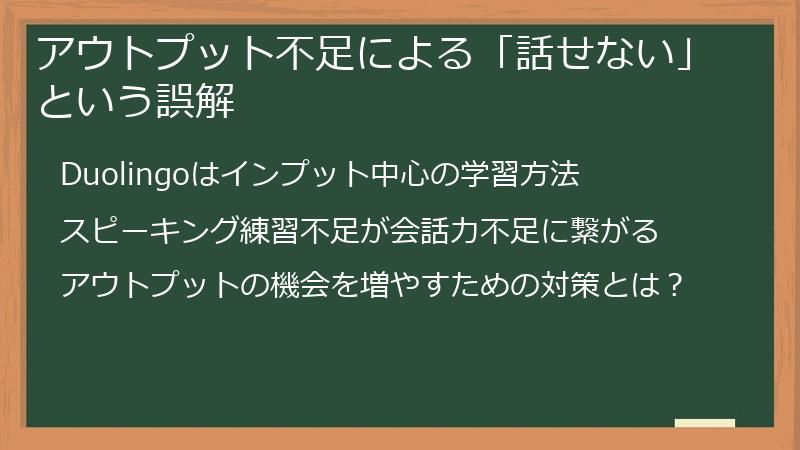 アウトプット不足による「話せない」という誤解

Duolingoはインプット中心の学習方法

スピーキング練習不足が会話力不足に繋がる

アウトプットの機会を増やすための対策とは？